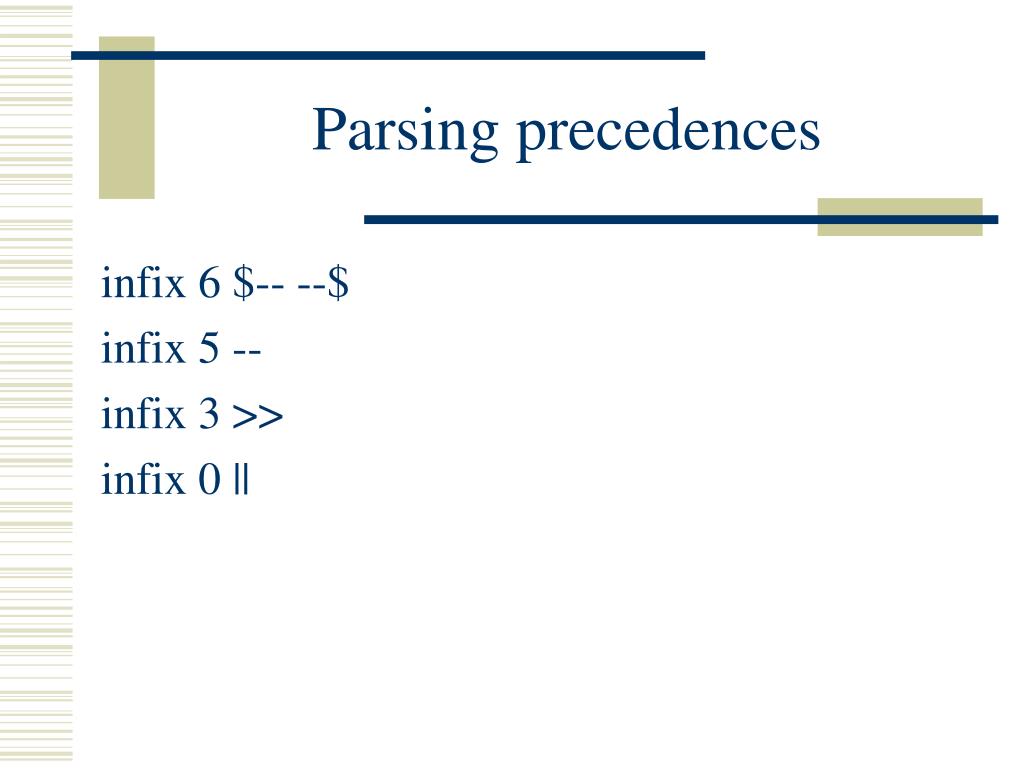 Parsing precedences

infix 6 \$-- --\$
infix 5 --
infix 3 >>
infix 0 ||